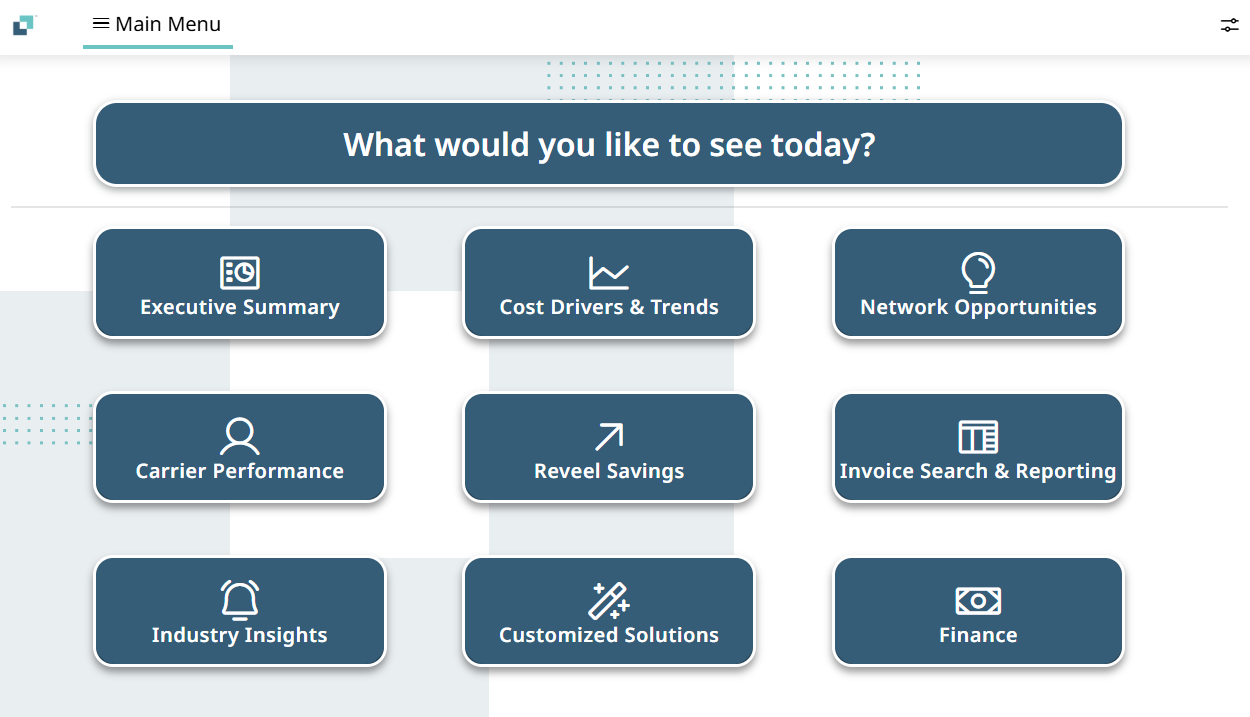 Main Menu

What would you like to see today?

Executive Summary

Cost Drivers & Trends

Network Opportunities

Carrier Performance

Reveel Savings

Invoice Search & Reporting

Industry Insights

Customized Solutions

Finance